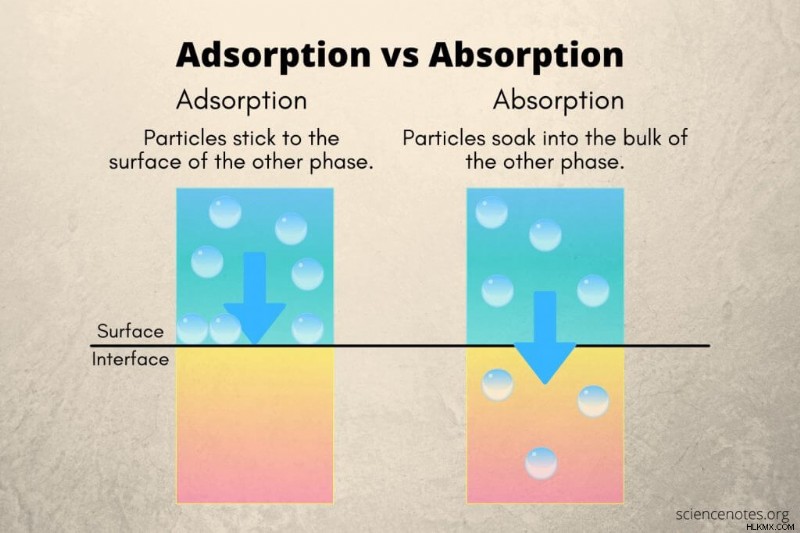 Adsorption vs Absorption

Adsorption

Particles stick to the surface of the other phase.

Absorption

Particles soak into the bulk of the other phase.

Surface

Interface

sciencenotes.org

HLKMX.COM